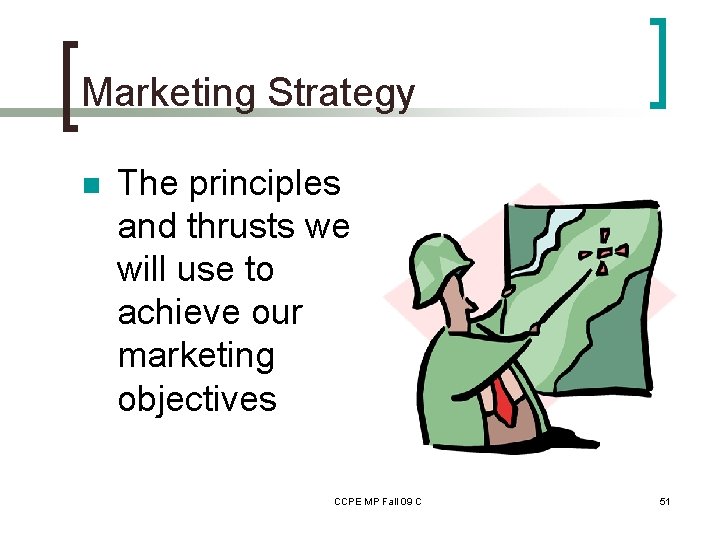 Marketing Strategy

The principles and thrusts we will use to achieve our marketing objectives

CCPE MP Fall 09 C

51